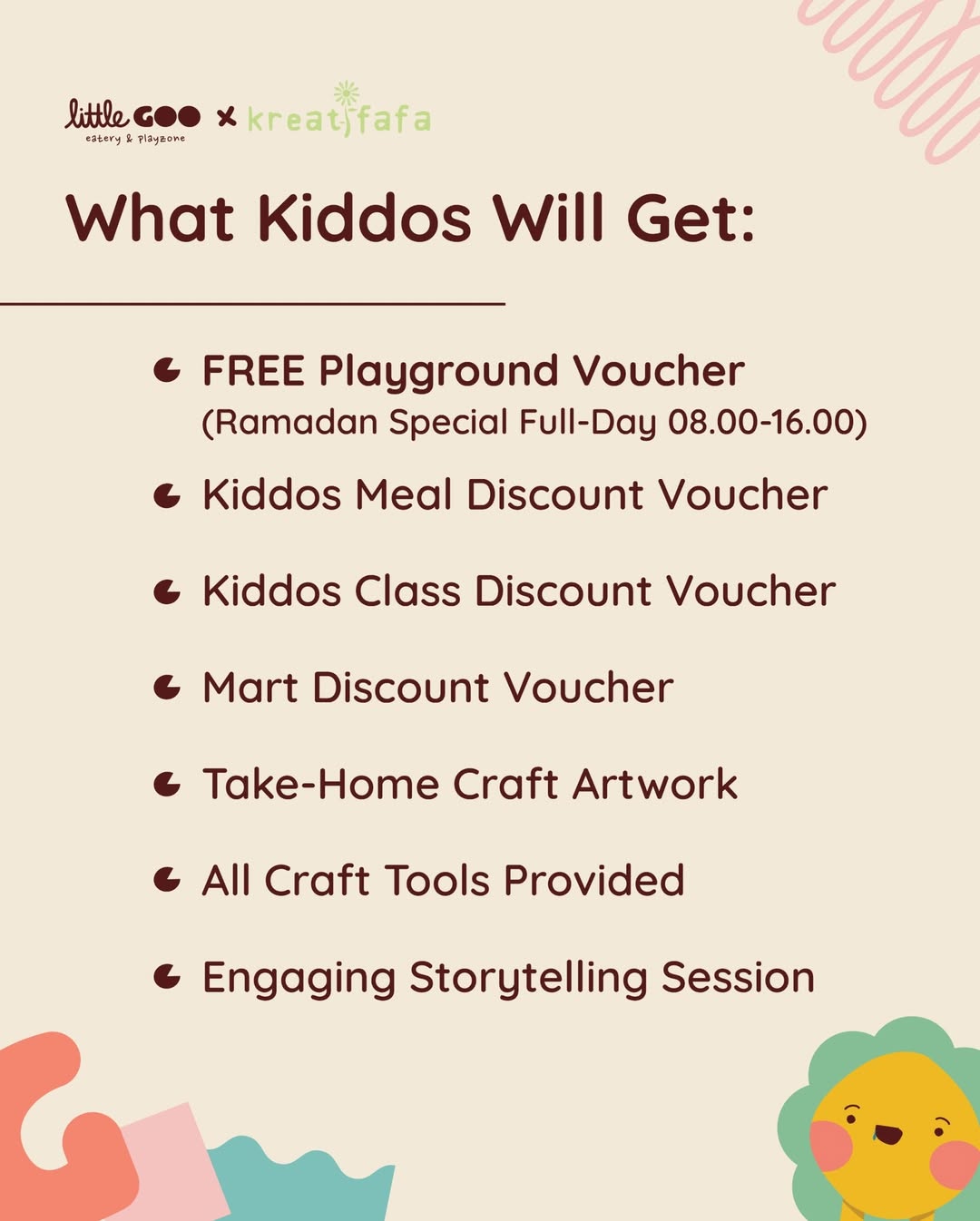 little GOO eatery & playzone × kreatifafa

What Kiddos Will Get:

FREE Playground Voucher (Ramadan Special Full-Day 08.00-16.00)

Kiddos Meal Discount Voucher

Kiddos Class Discount Voucher

Mart Discount Voucher

Take-Home Craft Artwork

All Craft Tools Provided

Engaging Storytelling Session